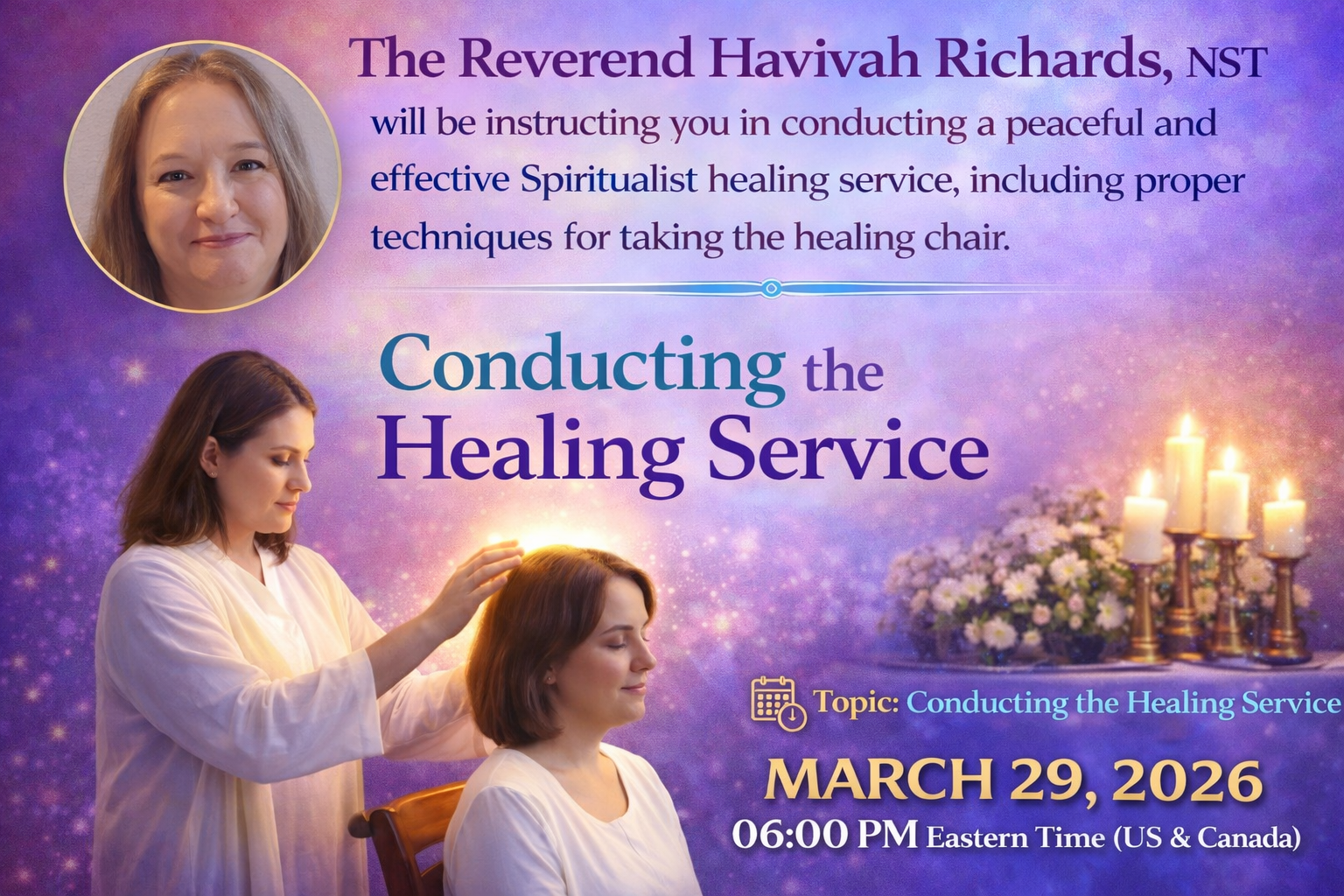 The Reverend Havivah Richards, NST

will be instructing you in conducting a peaceful and effective Spiritualist healing service, including proper techniques for taking the healing chair.

Conducting the Healing Service

Topic: Conducting the Healing Service

MARCH 29, 2026

06:00 PM Eastern Time (US & Canada)